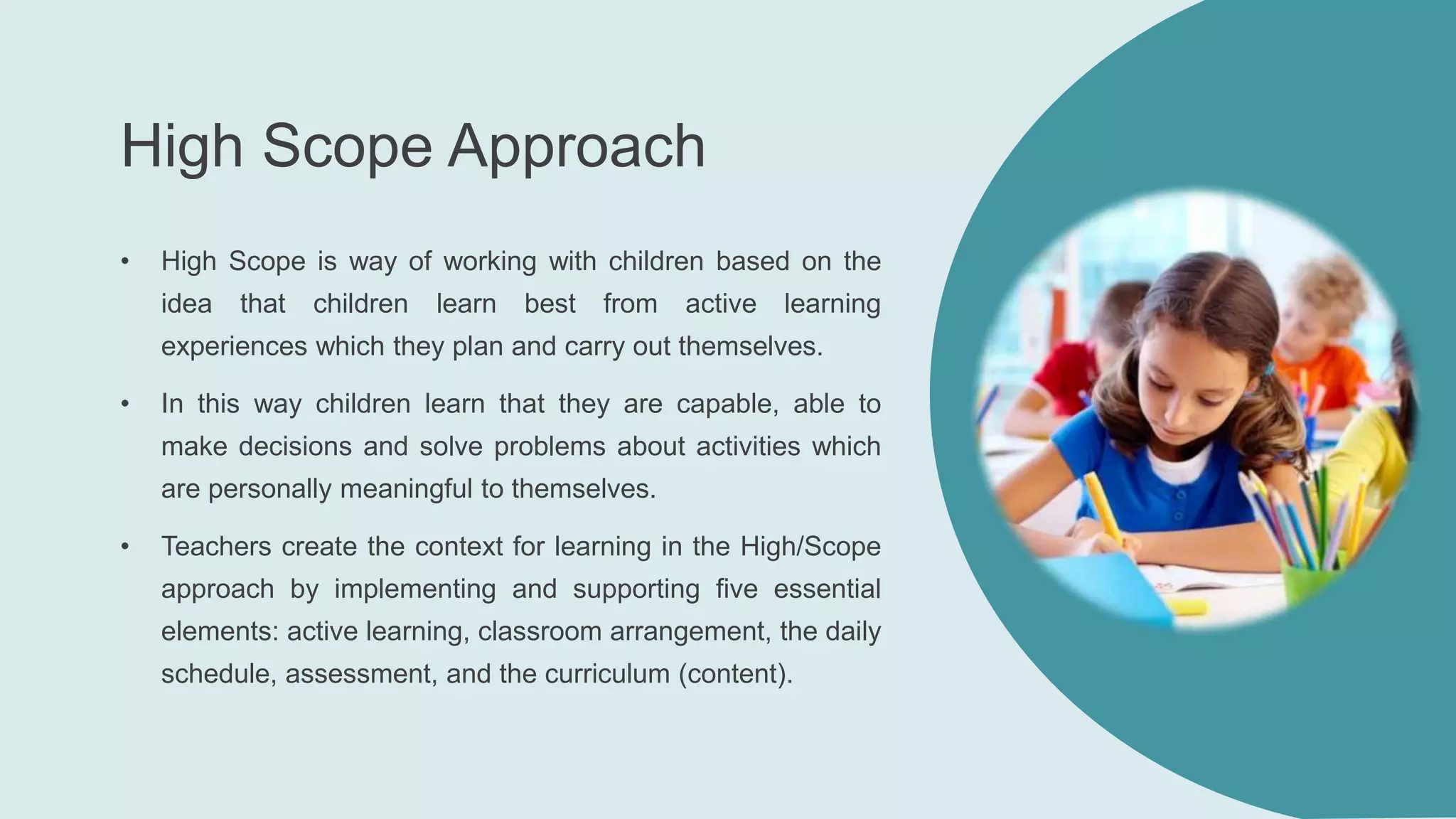 High Scope Approach

• High Scope is way of working with children based on the idea that children learn best from active learning experiences which they plan and carry out themselves.

• In this way children learn that they are capable, able to make decisions and solve problems about activities which are personally meaningful to themselves.

• Teachers create the context for learning in the High/Scope approach by implementing and supporting five essential elements: active learning, classroom arrangement, the daily schedule, assessment, and the curriculum (content).